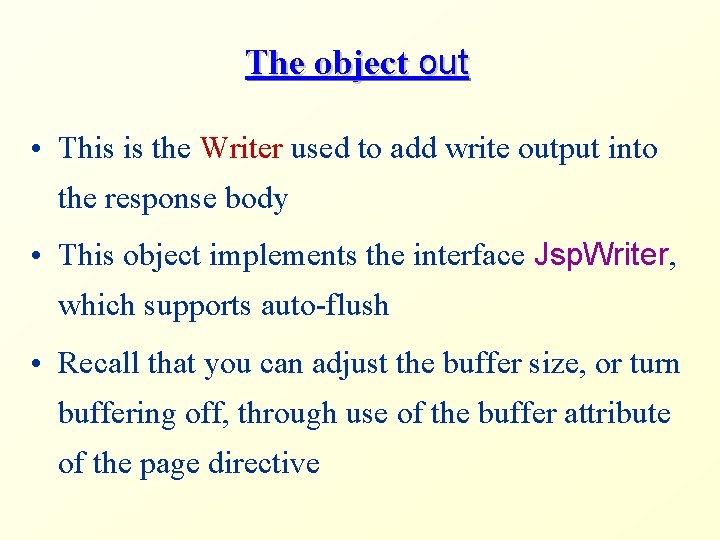 The object out

• This is the Writer used to add write output into the response body

• This object implements the interface JspWriter, which supports auto-flush

• Recall that you can adjust the buffer size, or turn buffering off, through use of the buffer attribute of the page directive